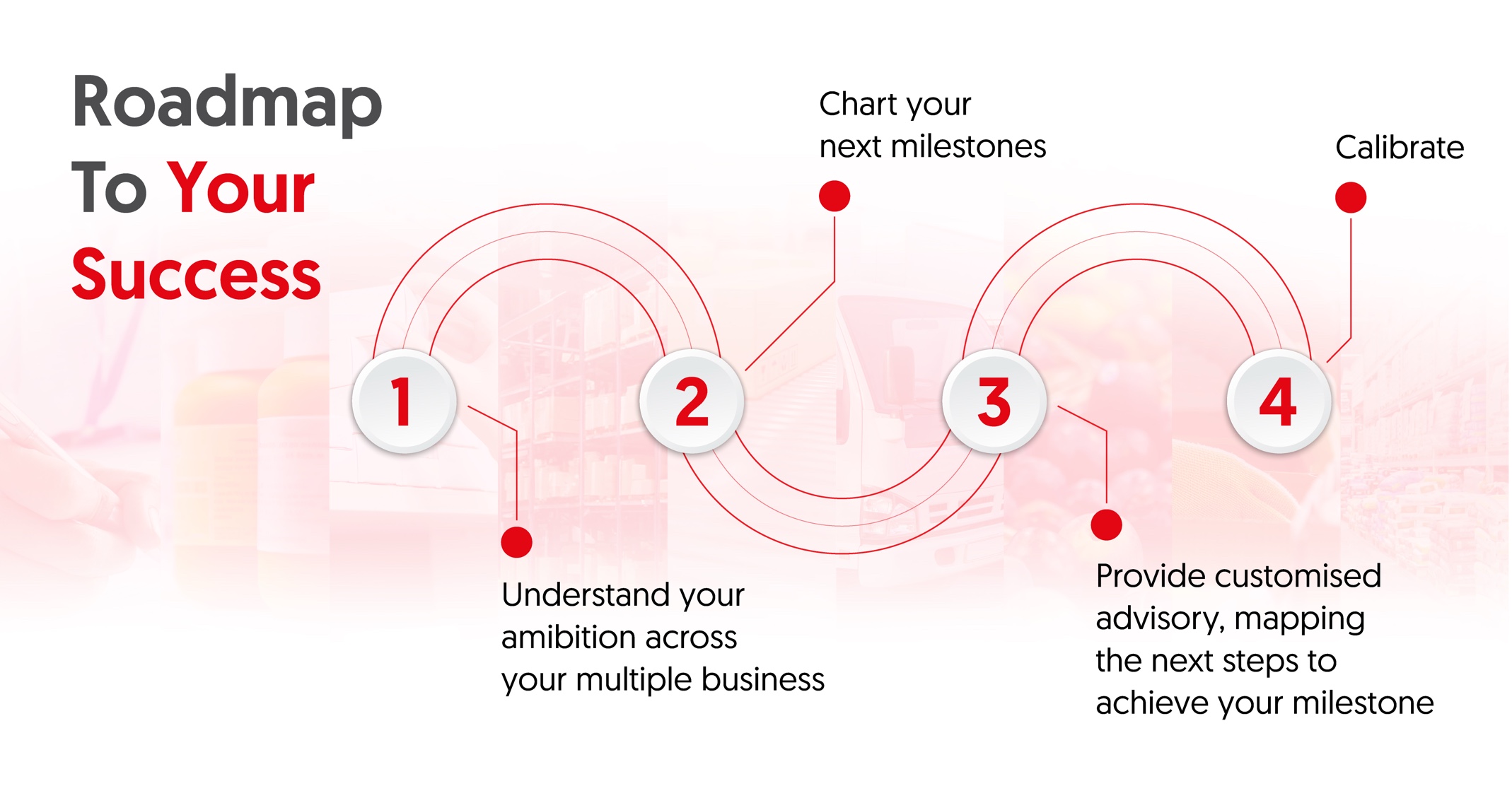 Roadmap To Your Success

1

Understand your amibition across your multiple business

2

Chart your next milestones

3

Provide customised advisory, mapping the next steps to achieve your milestone

4

Calibrate